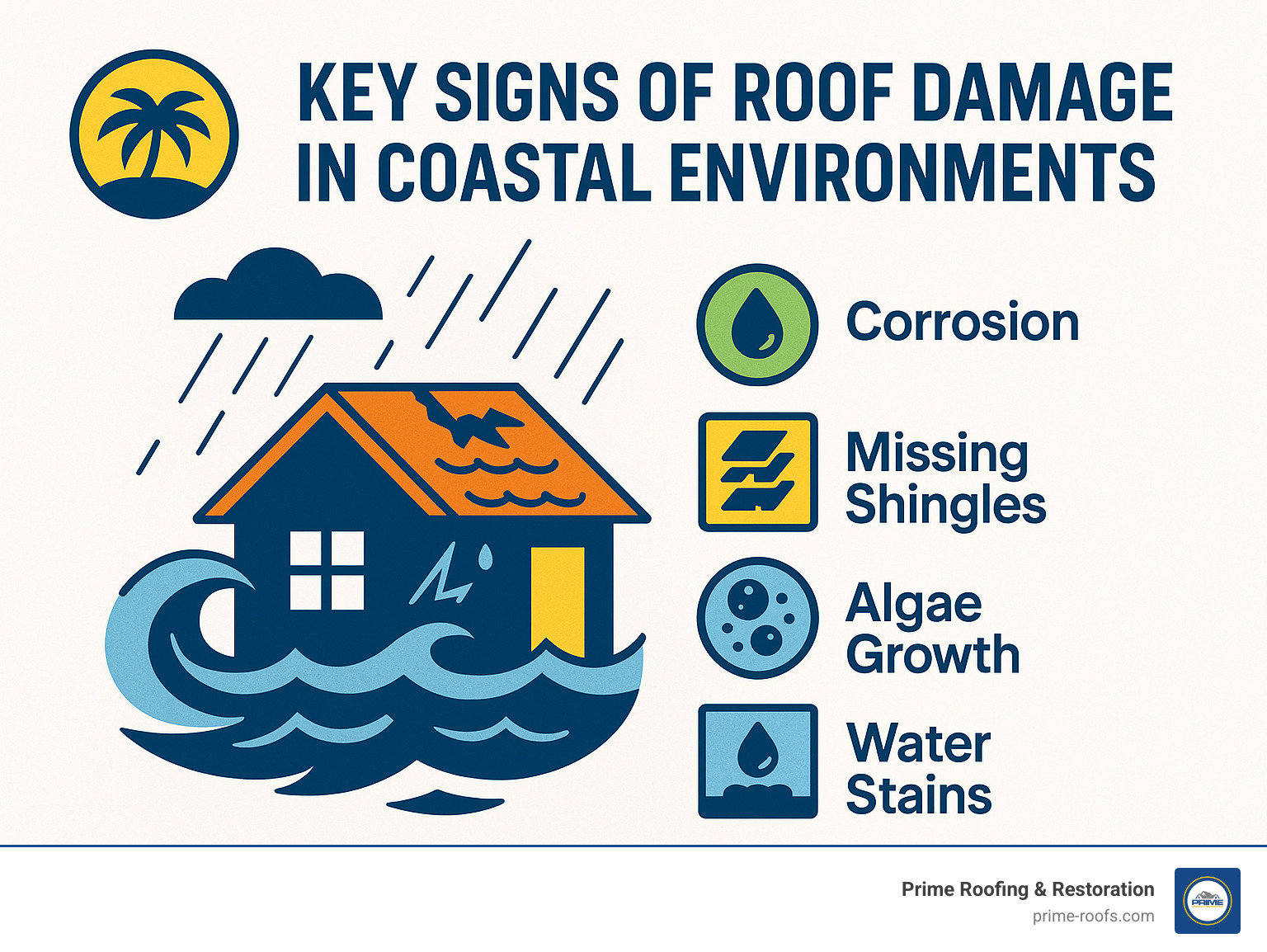 KEY SIGNS OF ROOF DAMAGE IN COASTAL ENVIRONMENTS

Corrosion

Missing Shingles

Algae Growth

Water Stains

Prime Roofing & Restoration
prime-roofs.com

PRIME